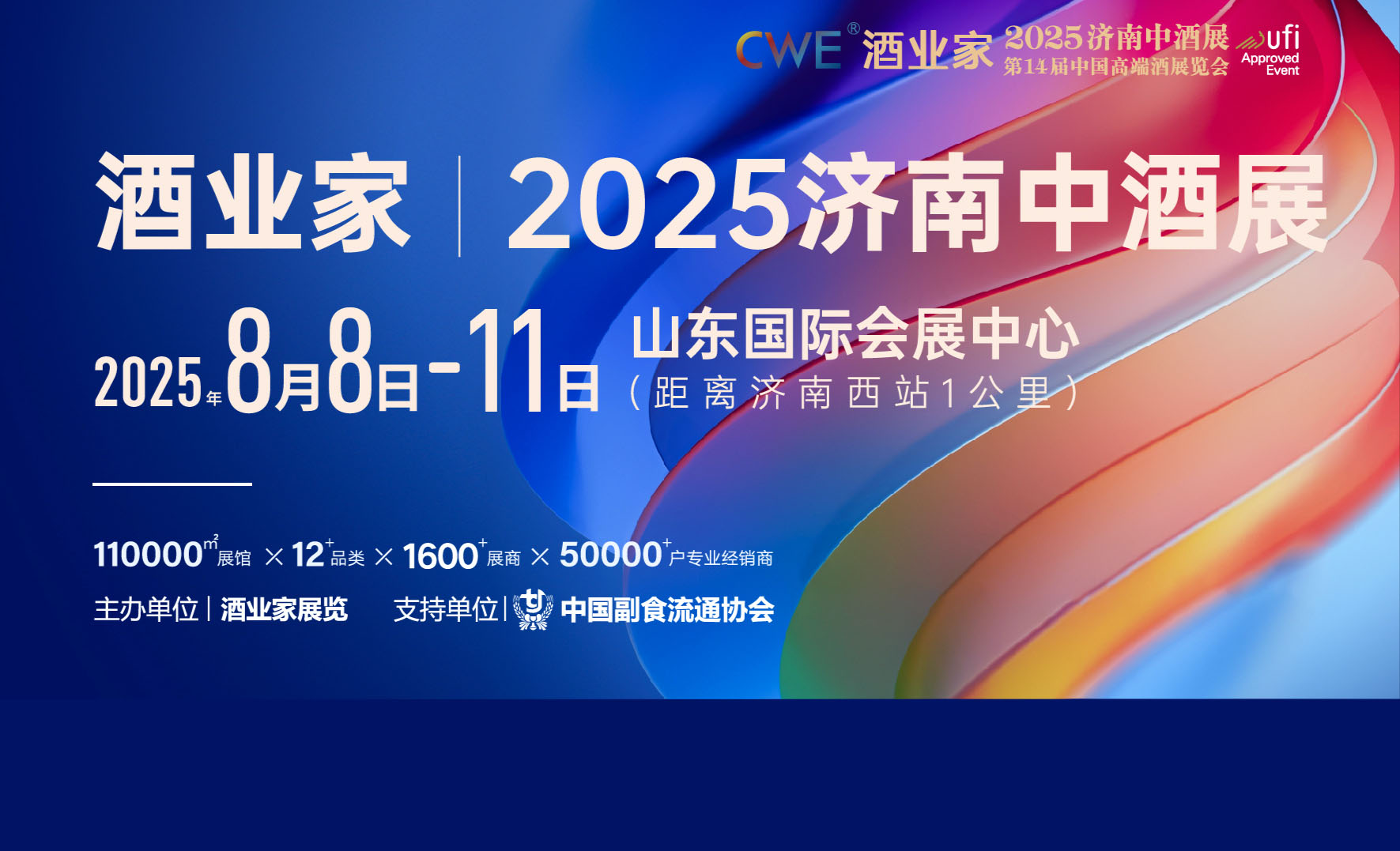 CWE® 酒业家 2025济南中酒展
第14届中国高端酒展览会
ufi Approved Event

酒业家 | 2025济南中酒展

2025年8月8日-11日 山东国际会展中心
（距离济南西站1公里）

110000$m^2$展馆 × 12$^+$品类 × 1600$^+$展商 × 50000$^+$户专业经销商

主办单位 | 酒业家展览 支持单位 | 中国副食流通协会